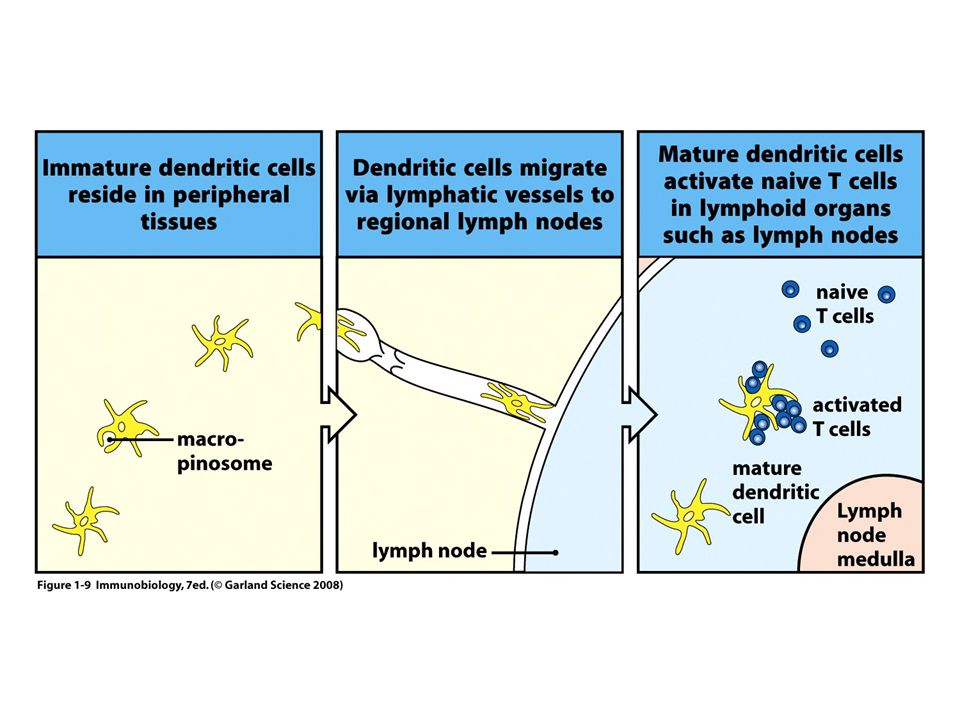 Immature dendritic cells reside in peripheral tissues

macro-pinosome

Dendritic cells migrate via lymphatic vessels to regional lymph nodes

lymph node

Mature dendritic cells activate naive T cells in lymphoid organs such as lymph nodes

naive T cells

activated T cells

mature dendritic cell

Lymph node medulla

Figure 1-9 Immunobiology, 7ed. (© Garland Science 2008)